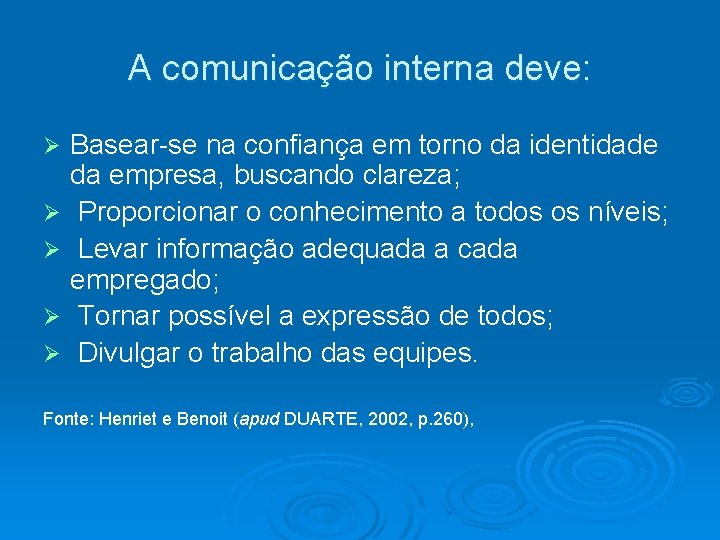 A comunicação interna deve:

➢ Basear-se na confiança em torno da identidade da empresa, buscando clareza;
➢ Proporcionar o conhecimento a todos os níveis;
➢ Levar informação adequada a cada empregado;
➢ Tornar possível a expressão de todos;
➢ Divulgar o trabalho das equipes.

Fonte: Henriet e Benoit (apud DUARTE, 2002, p.260),